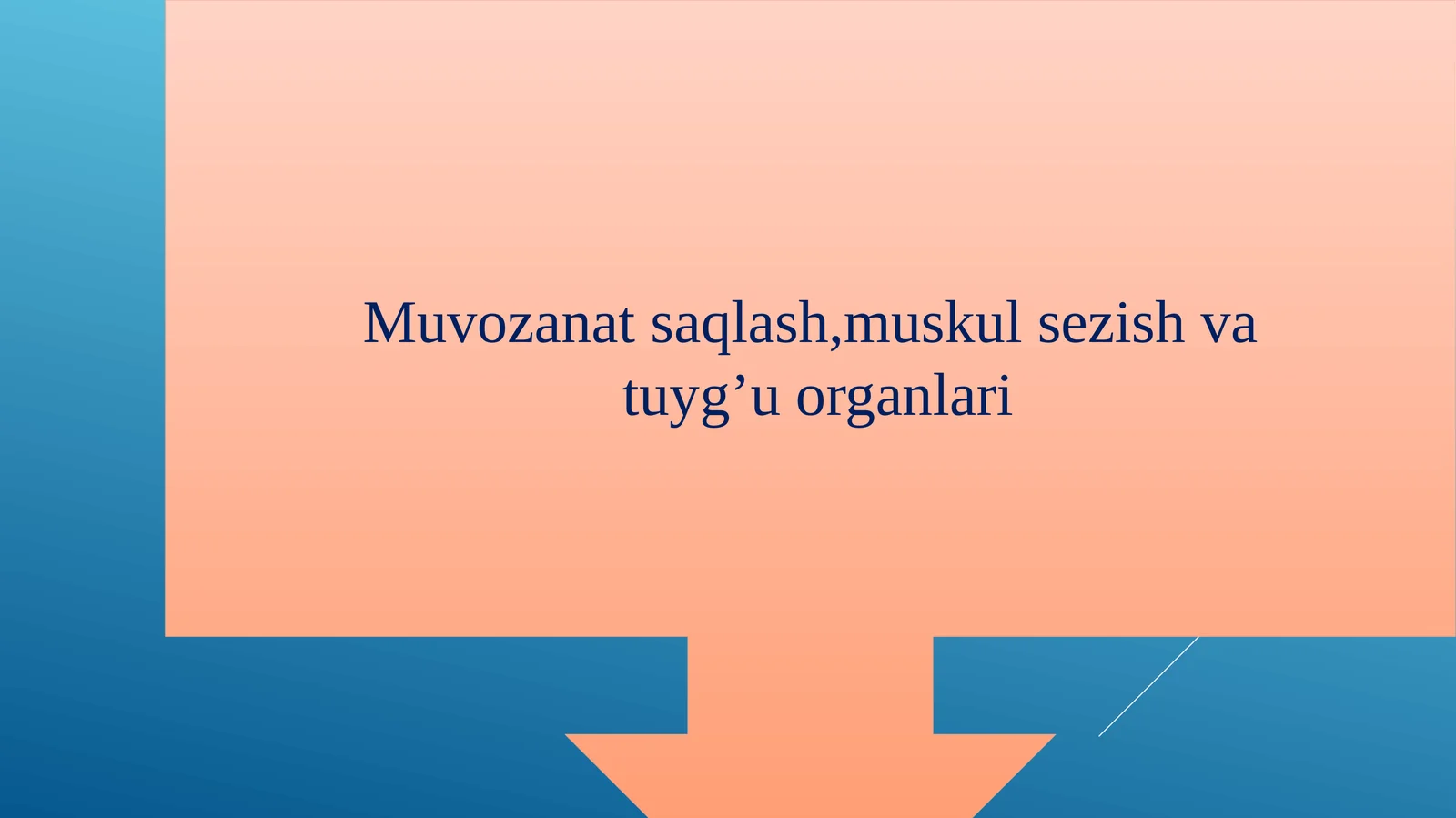 Muvozanat saqlash,muskul sezish va tuyg’u organlari